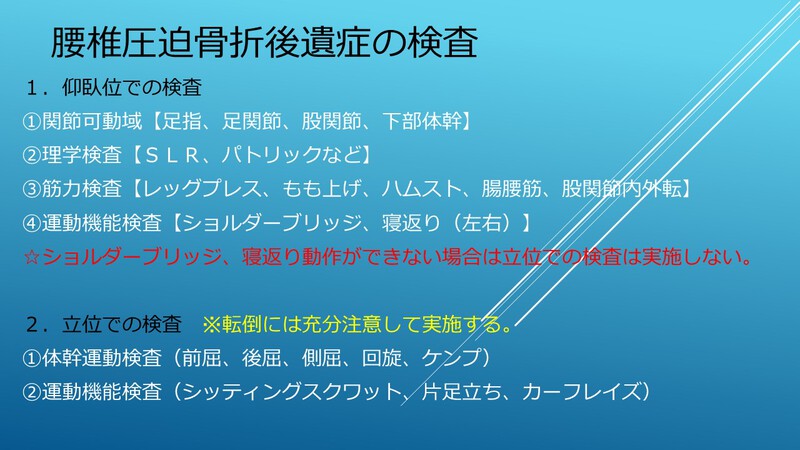 腰椎圧迫骨折後遺症の検査

１．仰臥位での検査
①関節可動域【足指、足関節、股関節、下部体幹】
②理学検査【ＳＬＲ、パトリックなど】
③筋力検査【レッグプレス、もも上げ、ハムスト、腸腰筋、股関節内外転】
④運動機能検査【ショルダーブリッジ、寝返り（左右）】
☆ショルダーブリッジ、寝返り動作ができない場合は立位での検査は実施しない。

２．立位での検査　※転倒には充分注意して実施する。
①体幹運動検査（前屈、後屈、側屈、回旋、ケンプ）
②運動機能検査（シッティングスクワット、片足立ち、カーフレイズ）